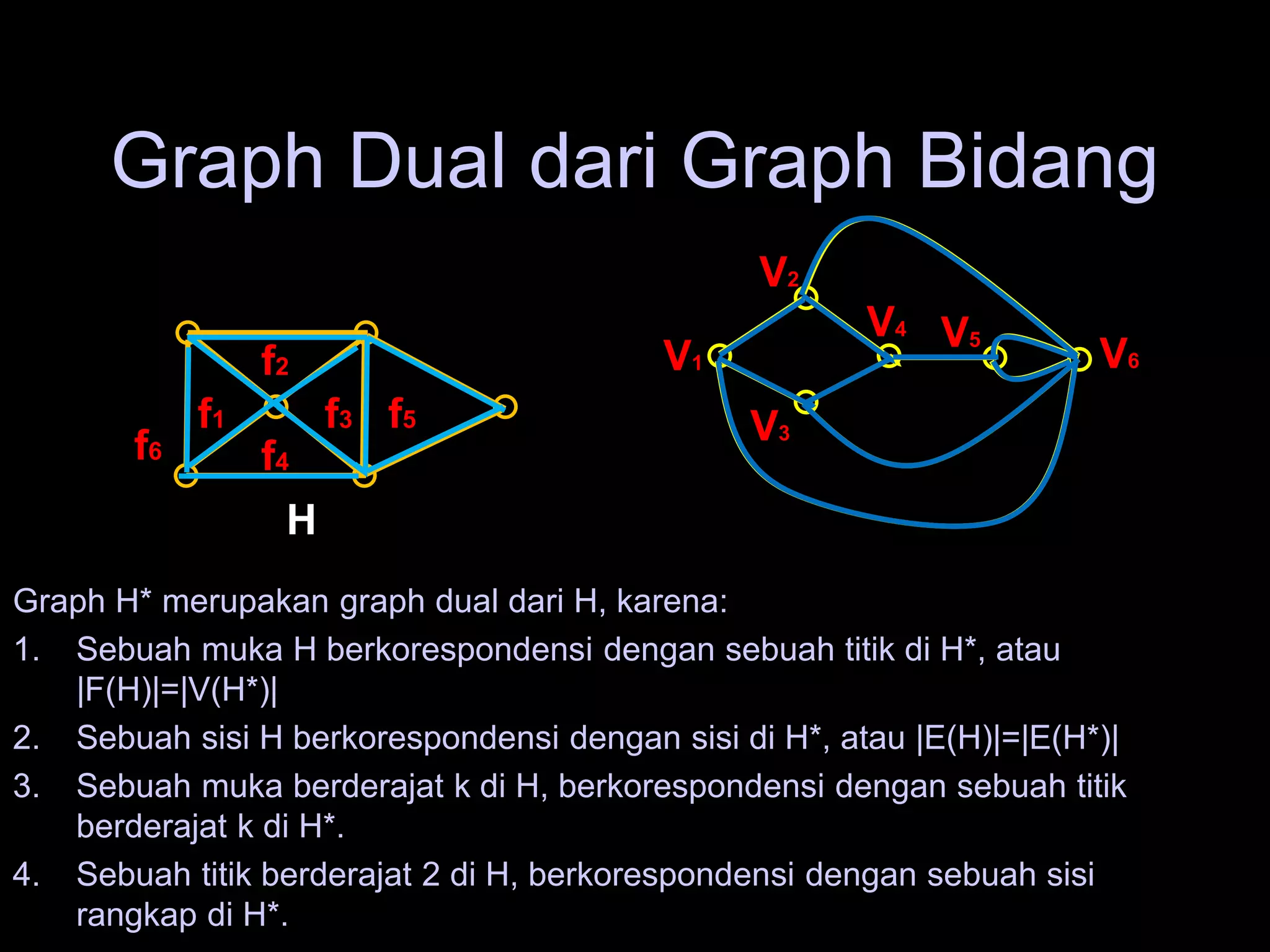 Graph Dual dari Graph Bidang

$f_2$

$f_1$

$f_3$

$f_5$

$f_6$

$f_4$

H

$V_2$

$V_4$

$V_5$

$V_1$

$V_6$

$V_3$

Graph H* merupakan graph dual dari H, karena:

1. Sebuah muka H berkorespondensi dengan sebuah titik di H*, atau |F(H)|=|V(H*)|

2. Sebuah sisi H berkorespondensi dengan sisi di H*, atau |E(H)|=|E(H*)|

3. Sebuah muka berderajat k di H, berkorespondensi dengan sebuah titik berderajat k di H*.

4. Sebuah titik berderajat 2 di H, berkorespondensi dengan sebuah sisi rangkap di H*.